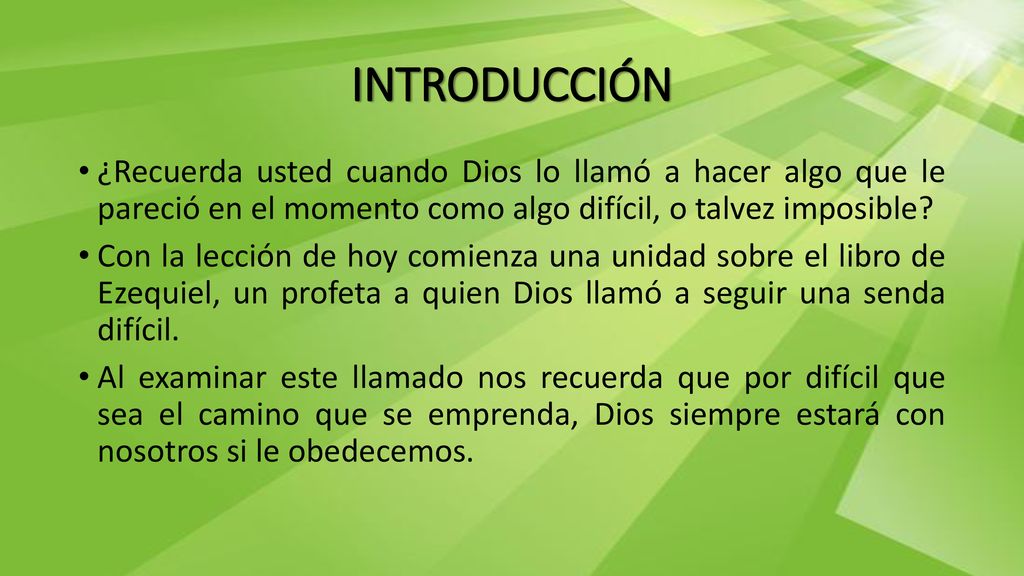 INTRODUCCIÓN

• ¿Recuerda usted cuando Dios lo llamó a hacer algo que le pareció en el momento como algo difícil, o talvez imposible?

• Con la lección de hoy comienza una unidad sobre el libro de Ezequiel, un profeta a quien Dios llamó a seguir una senda difícil.

• Al examinar este llamado nos recuerda que por difícil que sea el camino que se emprenda, Dios siempre estará con nosotros si le obedecemos.